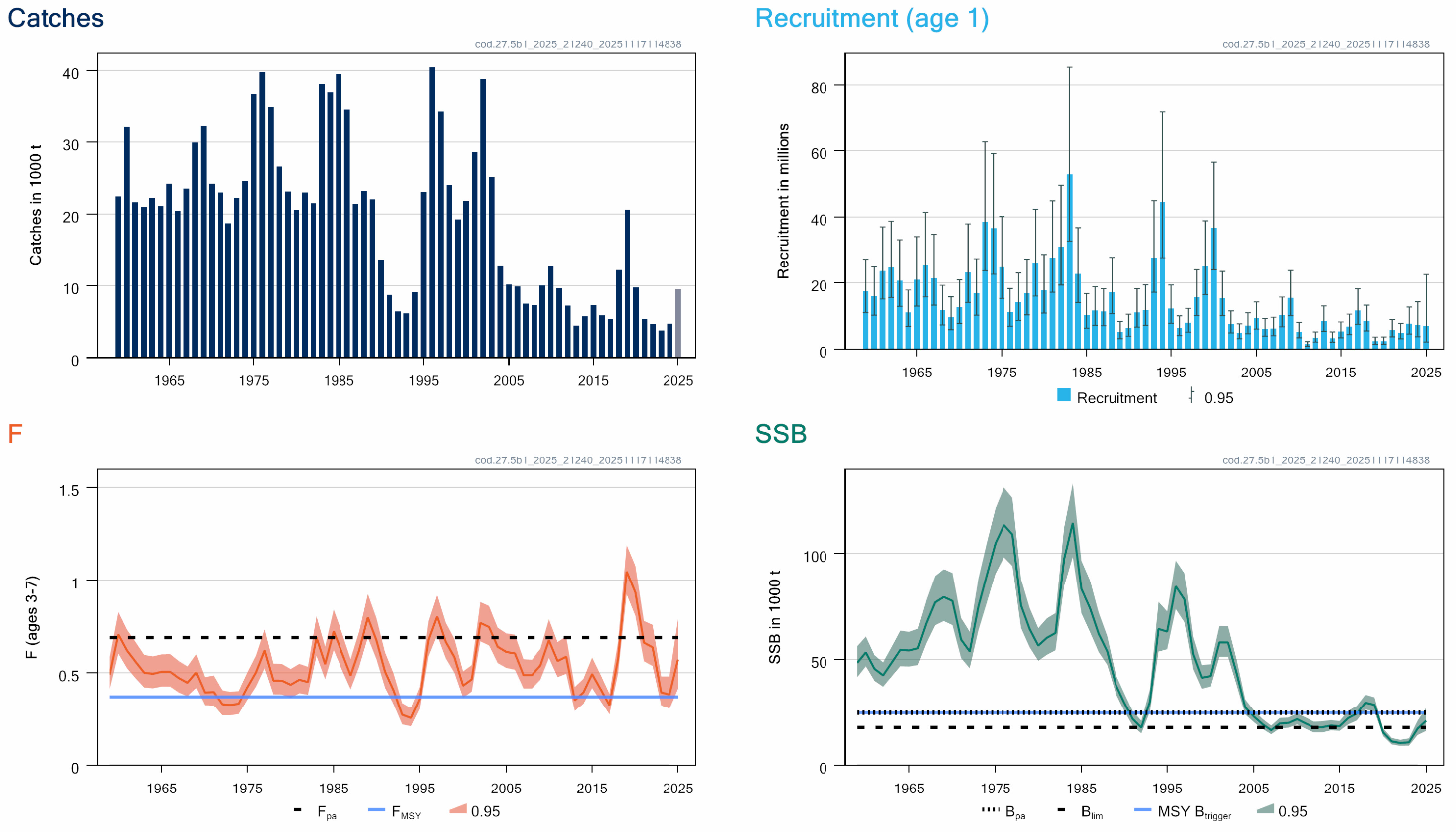 Catches

cod.27.5b1_2025_21240_20251117114838

Catches in 1000 t

40
30
20
10
0

1965 1975 1985 1995 2005 2015 2025

Recruitment (age 1)

cod.27.5b1_2025_21240_20251117114838

Recruitment in millions

80
60
40
20
0

1965 1975 1985 1995 2005 2015 2025

Recruitment 0.95

F

cod.27.5b1_2025_21240_20251117114838

F (ages 3-7)

1.5
1
0.5
0

1965 1975 1985 1995 2005 2015 2025

$F_{pa}$ $F_{MSY}$ 0.95

SSB

cod.27.5b1_2025_21240_20251117114838

SSB in 1000 t

100
50
0

1965 1975 1985 1995 2005 2015 2025

$B_{pa}$ $B_{lim}$ MSY $B_{trigger}$ 0.95